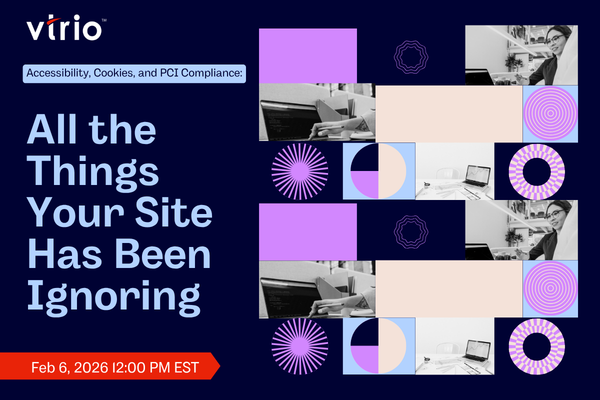 vtrio™

Accessibility, Cookies, and PCI Compliance:

All the Things Your Site Has Been Ignoring

Feb 6, 2026 12:00 PM EST